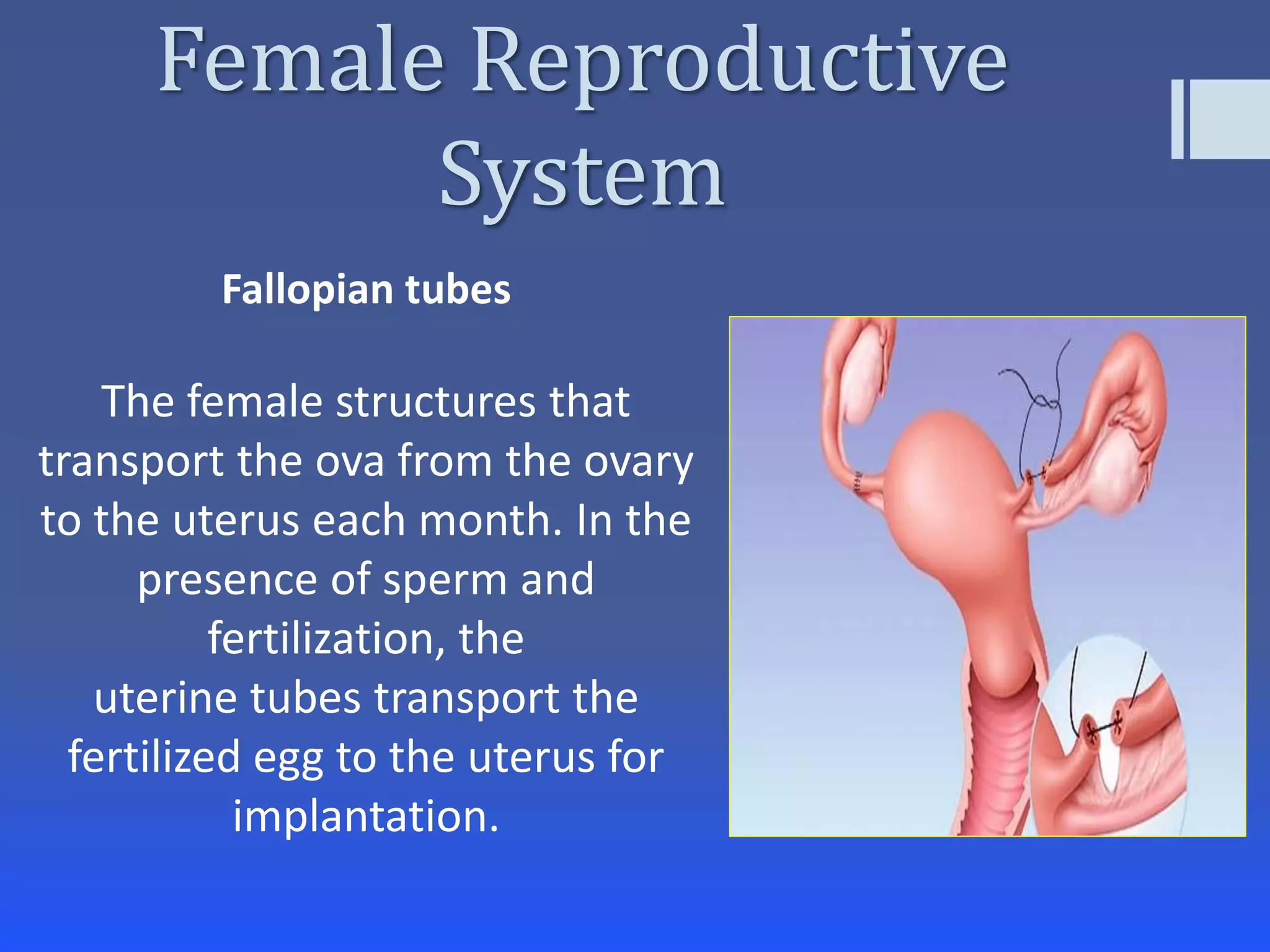 Female Reproductive System

Fallopian tubes

The female structures that transport the ova from the ovary to the uterus each month. In the presence of sperm and fertilization, the uterine tubes transport the fertilized egg to the uterus for implantation.